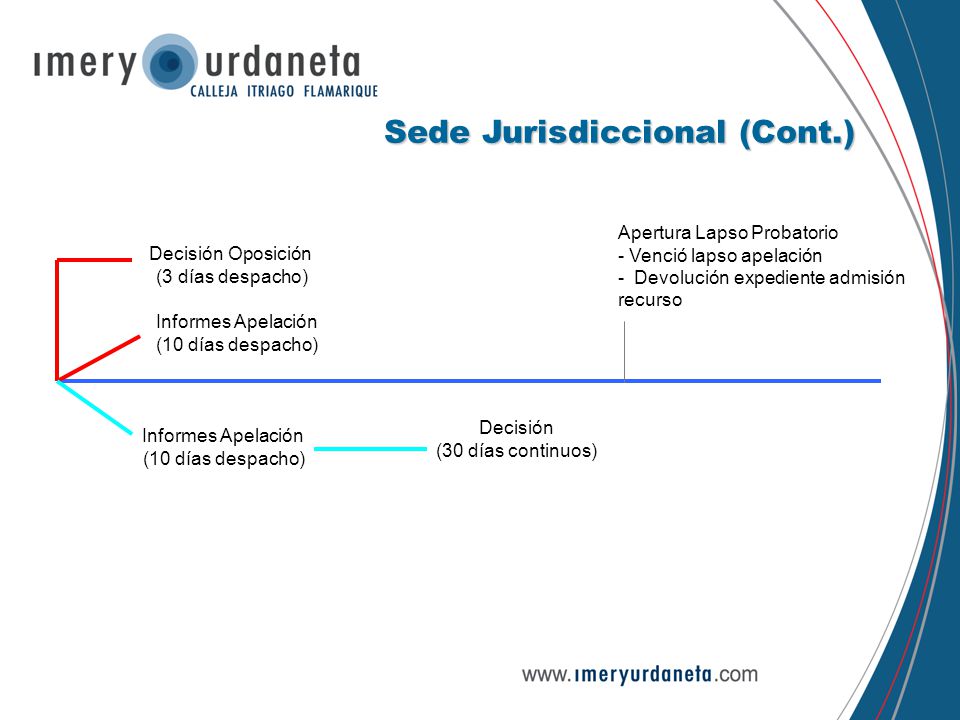 imery urdaneta
CALLEJA ITRIAGO FLAMARIQUE

Sede Jurisdiccional (Cont.)

Decisión Oposición
(3 días despacho)

Informes Apelación
(10 días despacho)

Apertura Lapso Probatorio
- Venció lapso apelación
- Devolución expediente admisión recurso

Informes Apelación
(10 días despacho)

Decisión
(30 días continuos)

www.imeryurdaneta.com